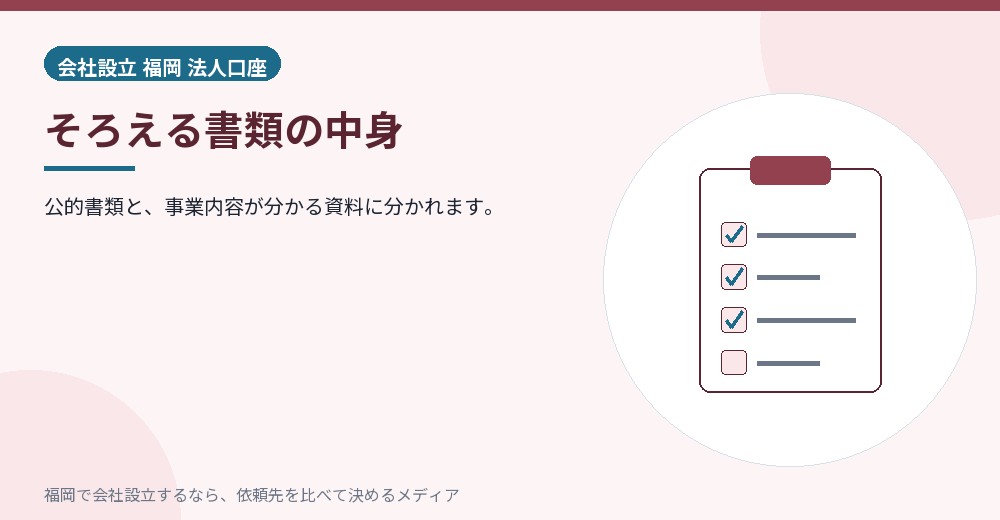 会社設立 福岡 法人口座

そろえる書類の中身

公的書類と、事業内容が分かる資料に分かれます。

福岡で会社設立するなら、依頼先を比べて決めるメディア